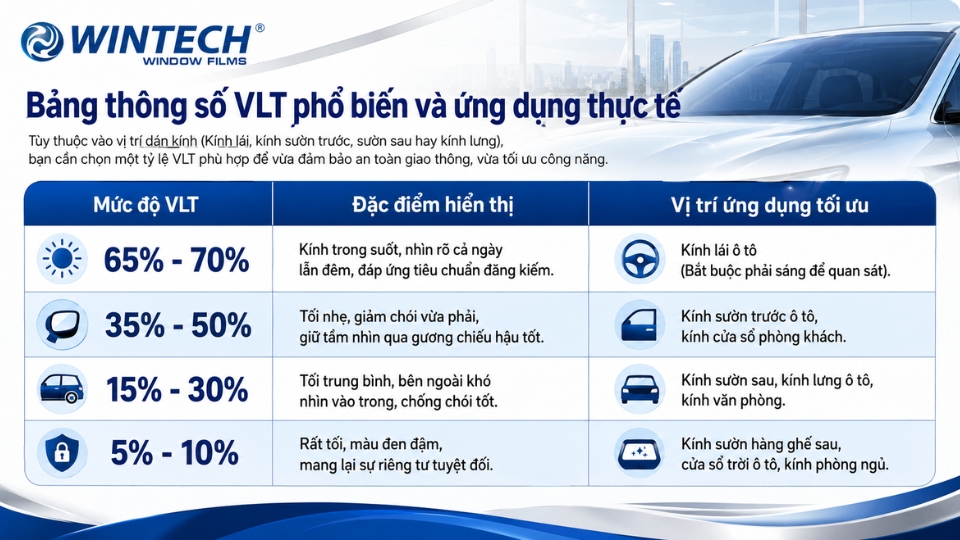 WINTECH®
WINDOW FILMS

Bảng thông số VLT phổ biến và ứng dụng thực tế

Tùy thuộc vào vị trí dán kính (Kính lái, kính sườn trước, sườn sau hay kính lưng), bạn cần chọn một tỷ lệ VLT phù hợp để vừa đảm bảo an toàn giao thông, vừa tối ưu công năng.

| Mức độ VLT | Đặc điểm hiển thị | Vị trí ứng dụng tối ưu |
|---|---|---|
| 65% - 70% | Kính trong suốt, nhìn rõ cả ngày lẫn đêm, đáp ứng tiêu chuẩn đăng kiểm. | Kính lái ô tô (Bắt buộc phải sáng để quan sát). |
| 35% - 50% | Tối nhẹ, giảm chói vừa phải, giữ tầm nhìn qua gương chiếu hậu tốt. | Kính sườn trước ô tô, kính cửa sổ phòng khách. |
| 15% - 30% | Tối trung bình, bên ngoài khó nhìn vào trong, chống chói tốt. | Kính sườn sau, kính lưng ô tô, kính văn phòng. |
| 5% - 10% | Rất tối, màu đen đậm, mang lại sự riêng tư tuyệt đối. | Kính sườn hàng ghế sau, cửa sổ trời ô tô, kính phòng ngủ. |